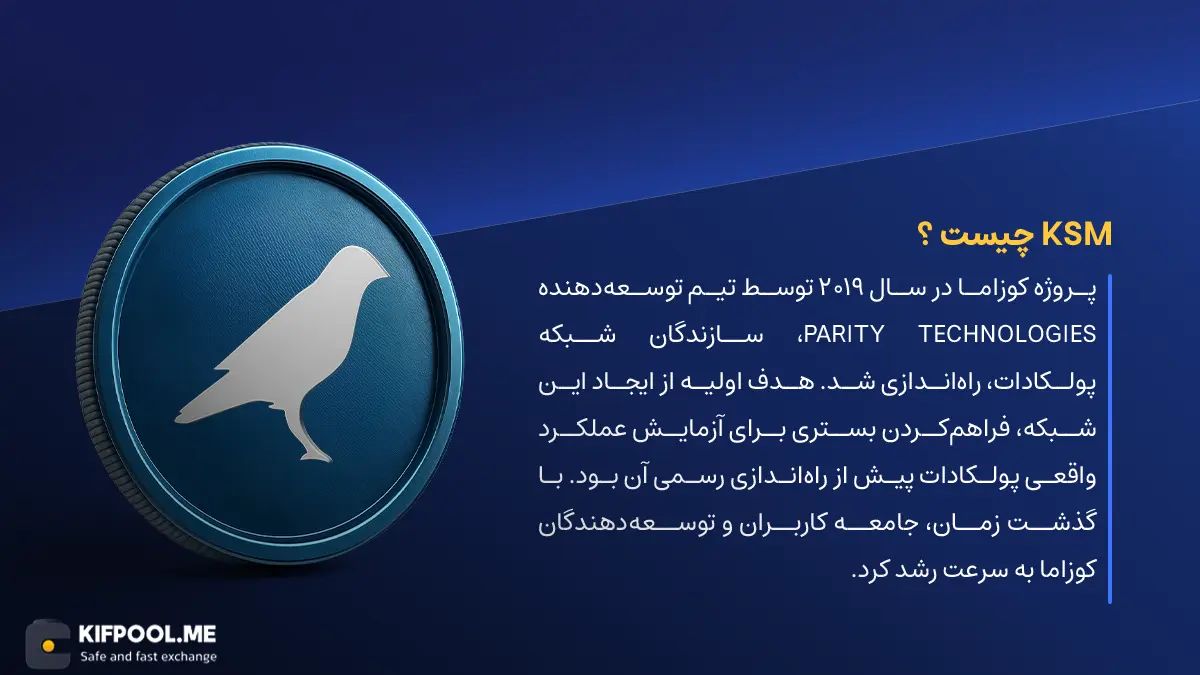 KSM چیست ؟

پروژه کوزاما در سال ۲۰۱۹ توسط تیم توسعه‌دهنده PARITY TECHNOLOGIES، سازندگان شبکه پولکادات، راه‌اندازی شد. هدف اولیه از ایجاد این شبکه، فراهم‌کردن بستری برای آزمایش عملکرد واقعی پولکادات پیش از راه‌اندازی رسمی آن بود. با گذشت زمان، جامعه کاربران و توسعه‌دهندگان کوزاما به سرعت رشد کرد.

KIFPOOL.ME
Safe and fast exchange